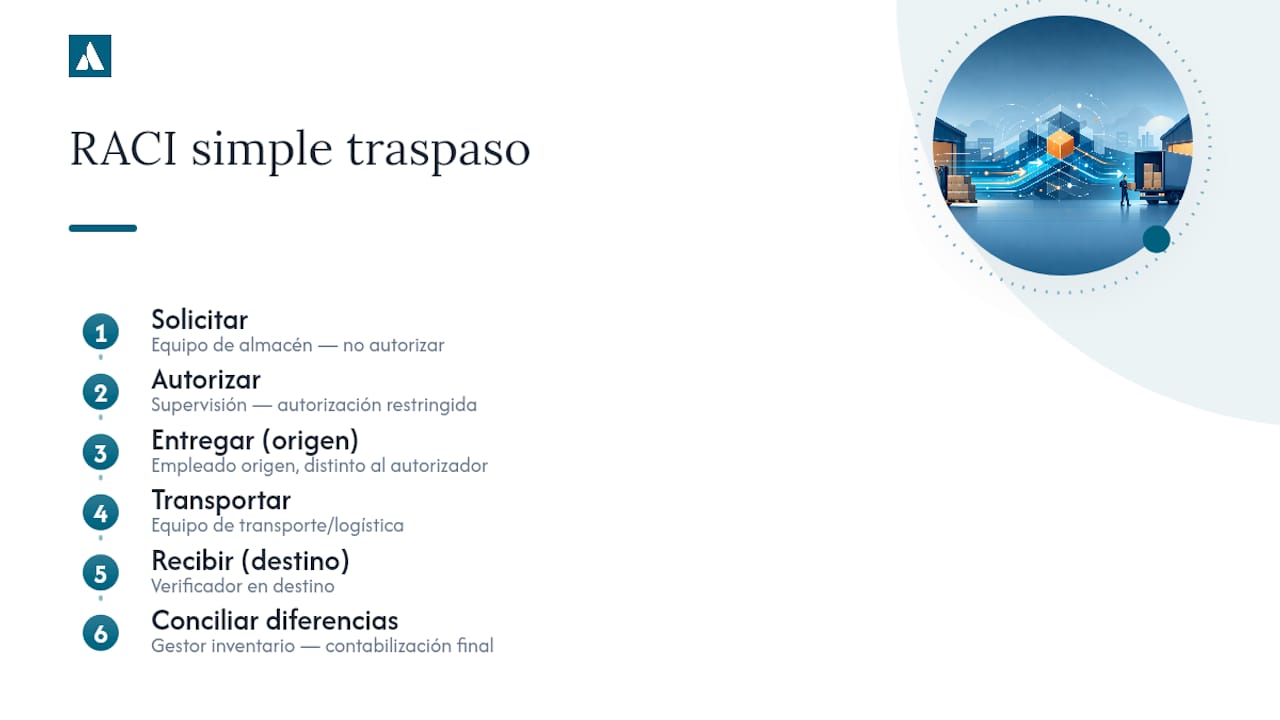 RACI simple traspaso

1
Solicitar
Equipo de almacén — no autorizar

2
Autorizar
Supervisión — autorización restringida

3
Entregar (origen)
Empleado origen, distinto al autorizador

4
Transportar
Equipo de transporte/logística

5
Recibir (destino)
Verificador en destino

6
Conciliar diferencias
Gestor inventario — contabilización final